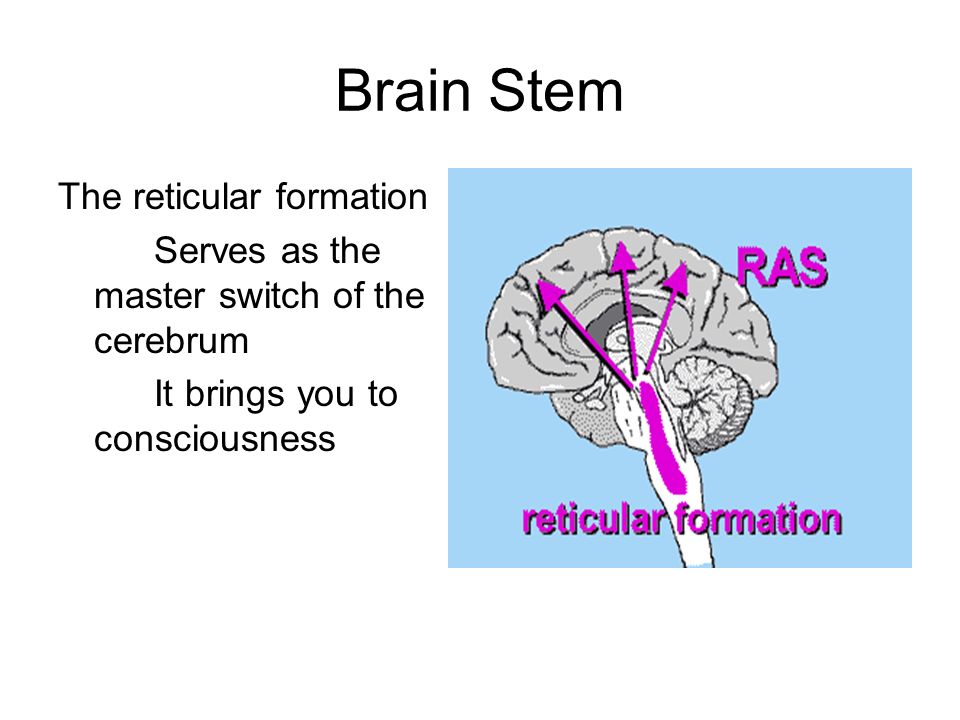 Brain Stem

The reticular formation

Serves as the master switch of the cerebrum

It brings you to consciousness

RAS

reticular formation